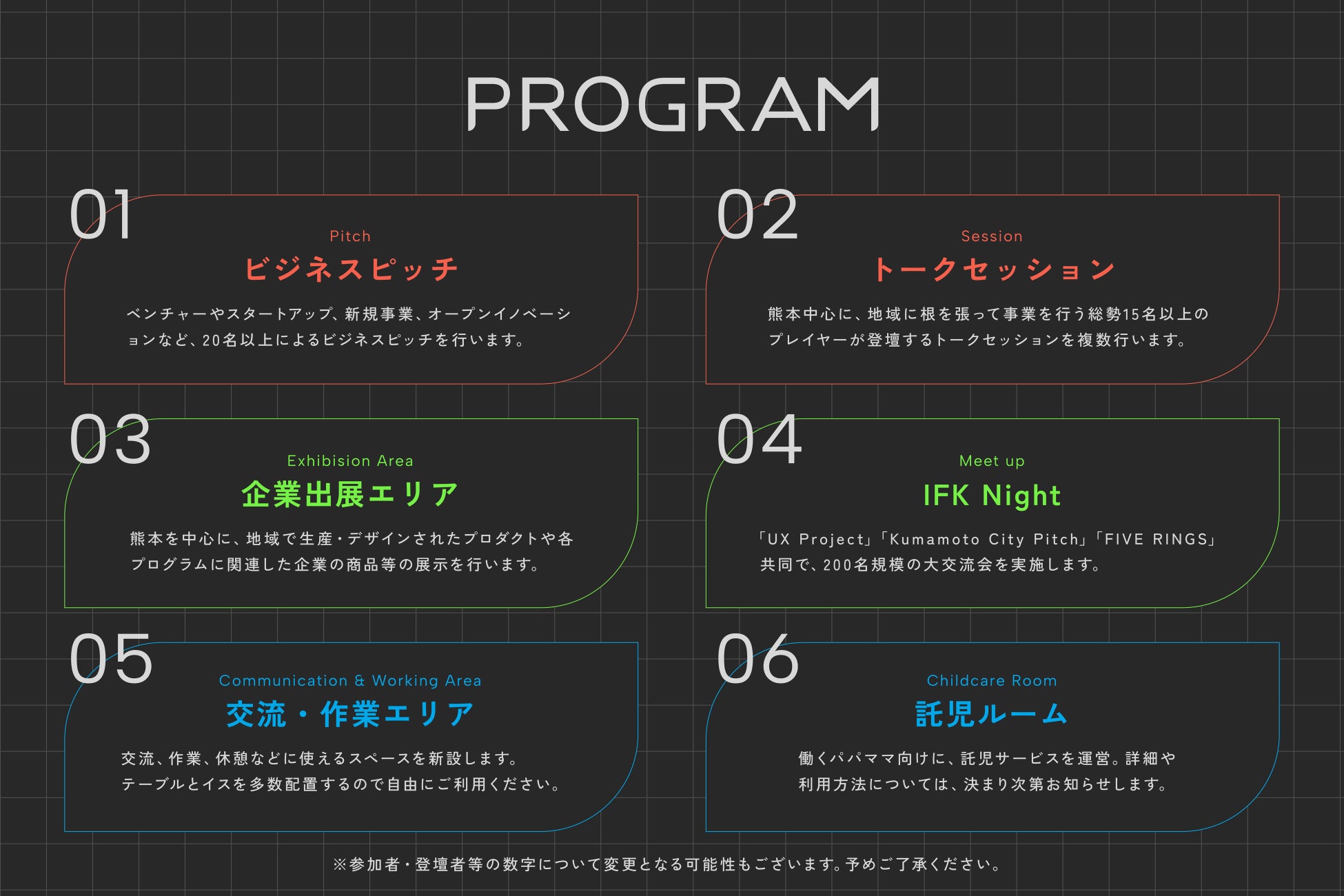 PROGRAM

01

Pitch

ビジネスピッチ

ベンチャーやスタートアップ、新規事業、オープンイノベーションなど、20名以上によるビジネスピッチを行います。

02

Session

トークセッション

熊本中心に、地域に根を張って事業を行う総勢15名以上のプレイヤーが登壇するトークセッションを複数行います。

03

Exhibision Area

企業出展エリア

熊本を中心に、地域で生産・デザインされたプロダクトや各プログラムに関連した企業の商品等の展示を行います。

04

Meet up

IFK Night

「UX Project」「Kumamoto City Pitch」「FIVE RINGS」共同で、200名規模の大交流会を実施します。

05

Communication & Working Area

交流・作業エリア

交流、作業、休憩などに使えるスペースを新設します。テーブルとイスを多数配置するので自由にご利用ください。

06

Childcare Room

託児ルーム

働くパパママ向けに、託児サービスを運営。詳細や利用方法については、決まり次第お知らせします。

※参加者・登壇者等の数字について変更となる可能性もございます。予めご了承ください。